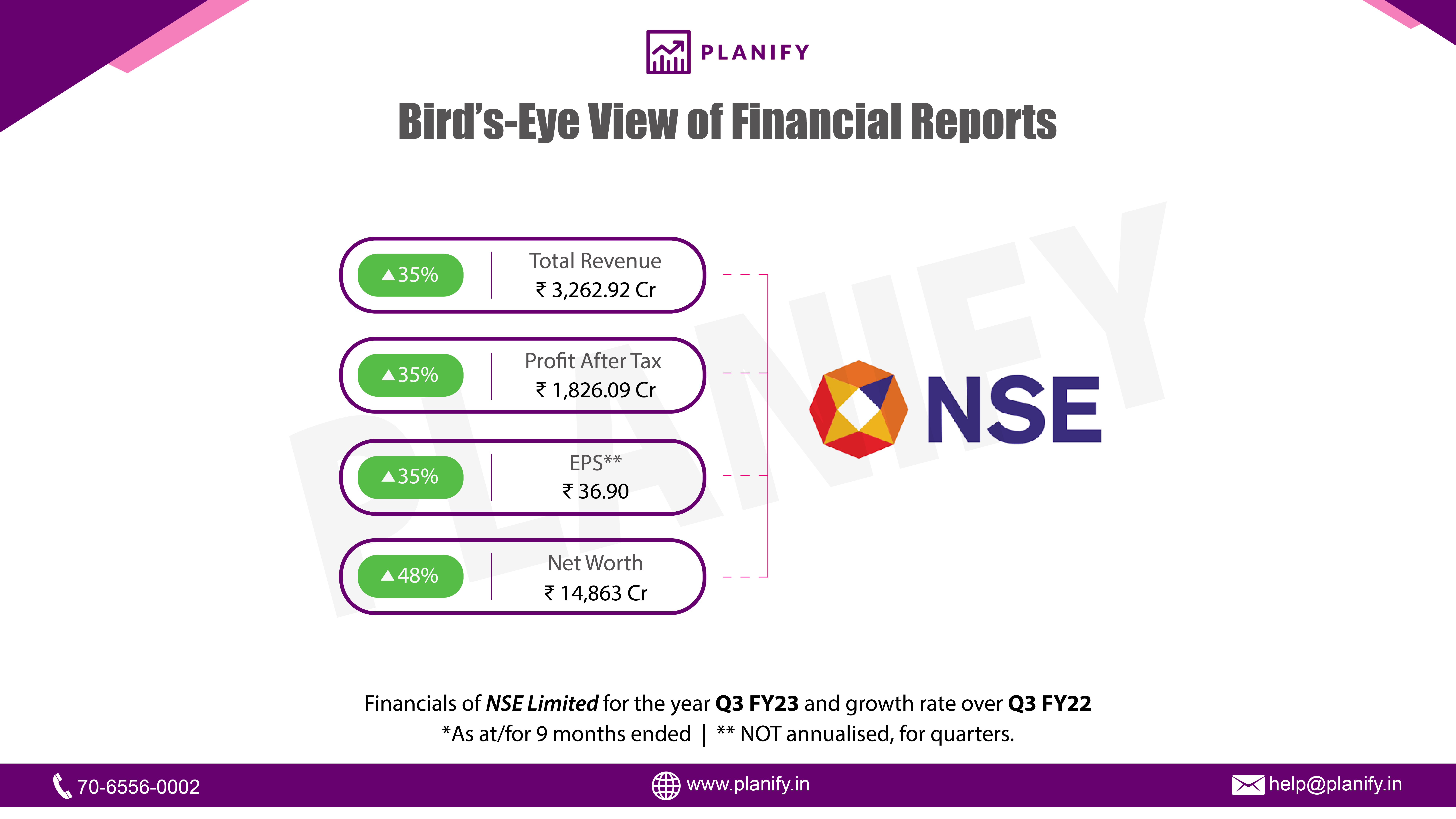 PLANIFY

Bird's-Eye View of Financial Reports

▲35% Total Revenue ₹ 3,262.92 Cr

▲35% Profit After Tax ₹ 1,826.09 Cr

▲35% EPS** ₹ 36.90

▲48% Net Worth ₹ 14,863 Cr

NSE

PLANIFY

Financials of NSE Limited for the year Q3 FY23 and growth rate over Q3 FY22
*As at/for 9 months ended | ** NOT annualised, for quarters.

70-6556-0002 www.planify.in help@planify.in